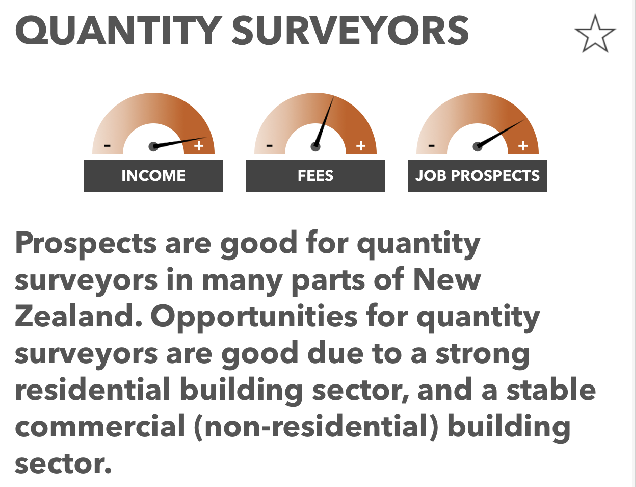 QUANTITY SURVEYORS

- +
INCOME

- +
FEES

- +
JOB PROSPECTS

Prospects are good for quantity surveyors in many parts of New Zealand. Opportunities for quantity surveyors are good due to a strong residential building sector, and a stable commercial (non-residential) building sector.